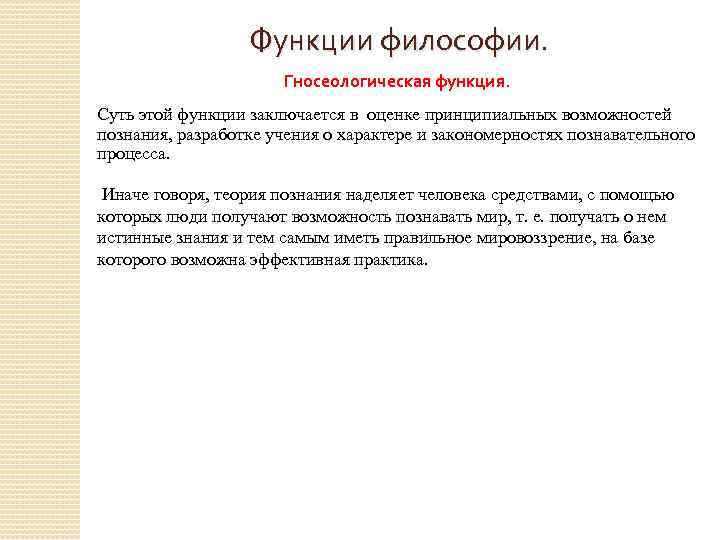 Функции философии.

Гносеологическая функция.

Суть этой функции заключается в оценке принципиальных возможностей познания, разработке учения о характере и закономерностях познавательного процесса.

Иначе говоря, теория познания наделяет человека средствами, с помощью которых люди получают возможность познавать мир, т. е. получать о нем истинные знания и тем самым иметь правильное мировоззрение, на базе которого возможна эффективная практика.